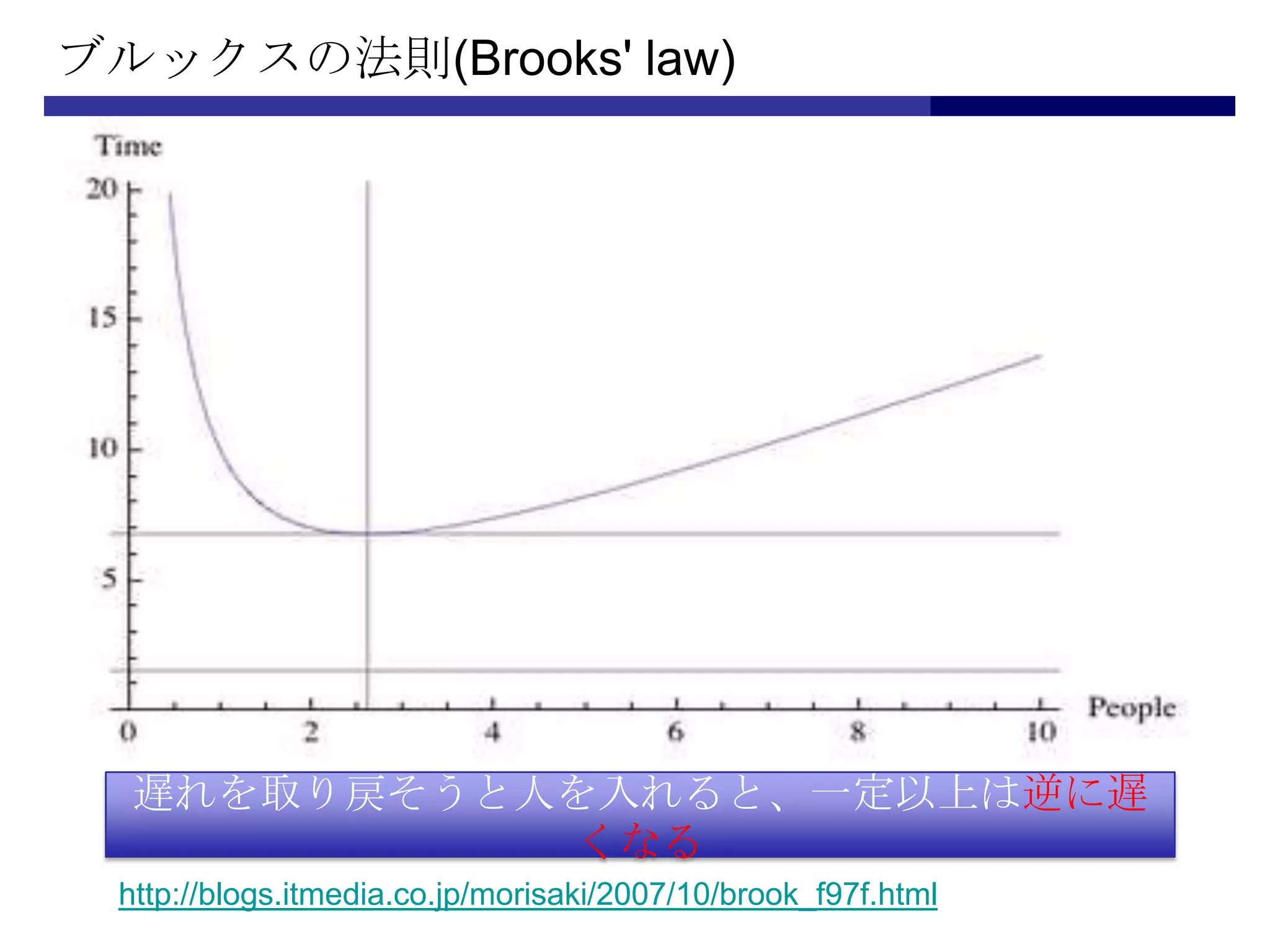 ブルックスの法則(Brooks' law)

Time

20
15
10
5

0 2 4 6 8 10

People

遅れを取り戻そうと人を入れると、一定以上は逆に遅くなる

http://blogs.itmedia.co.jp/morisaki/2007/10/brook_f97f.html